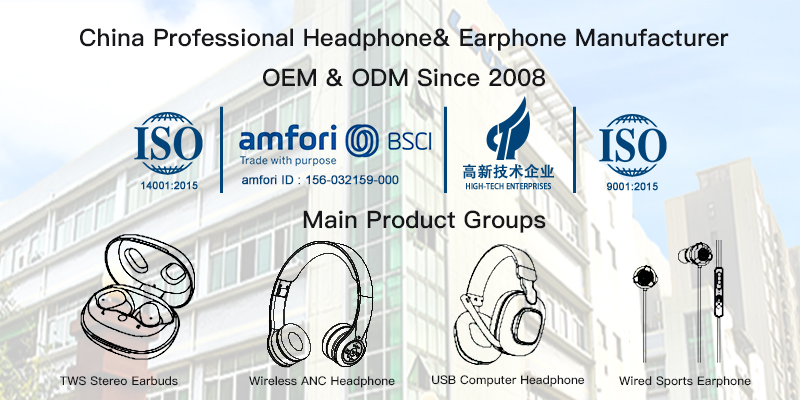 China Professional Headphone& Earphone Manufacturer

OEM & ODM Since 2008

ISO
14001:2015

amfori BSCI
Trade with purpose
amfori ID : 156-032159-000

高新技术企业
HIGH-TECH ENTERPRISES

ISO
9001:2015

Main Product Groups

TWS Stereo Earbuds

Wireless ANC Headphone

USB Computer Headphone

Wired Sports Earphone